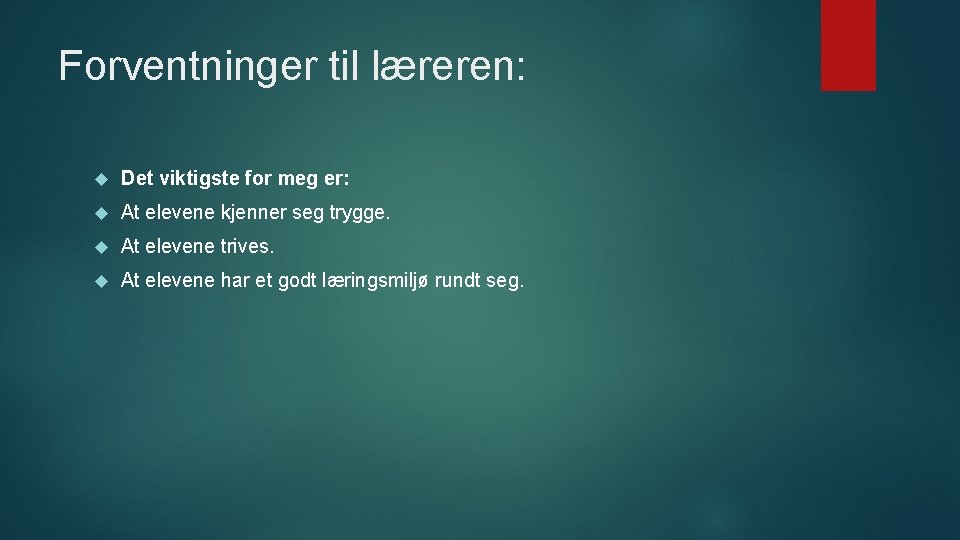 Forventninger til læreren:

Det viktigste for meg er:

At elevene kjenner seg trygge.

At elevene trives.

At elevene har et godt læringsmiljø rundt seg.